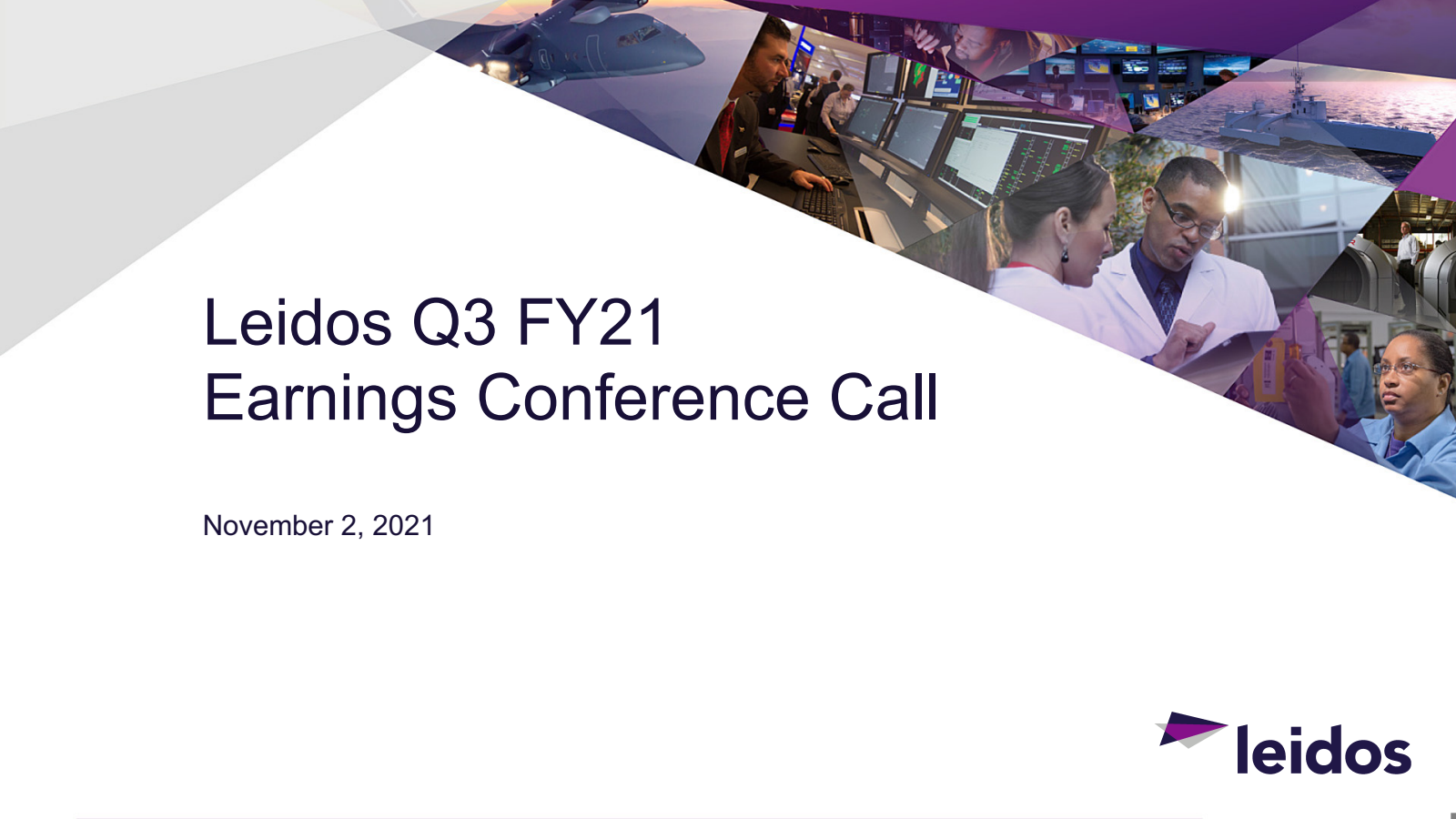 Leidos Q3 FY21
Earnings Conference Call

November 2, 2021

leidos